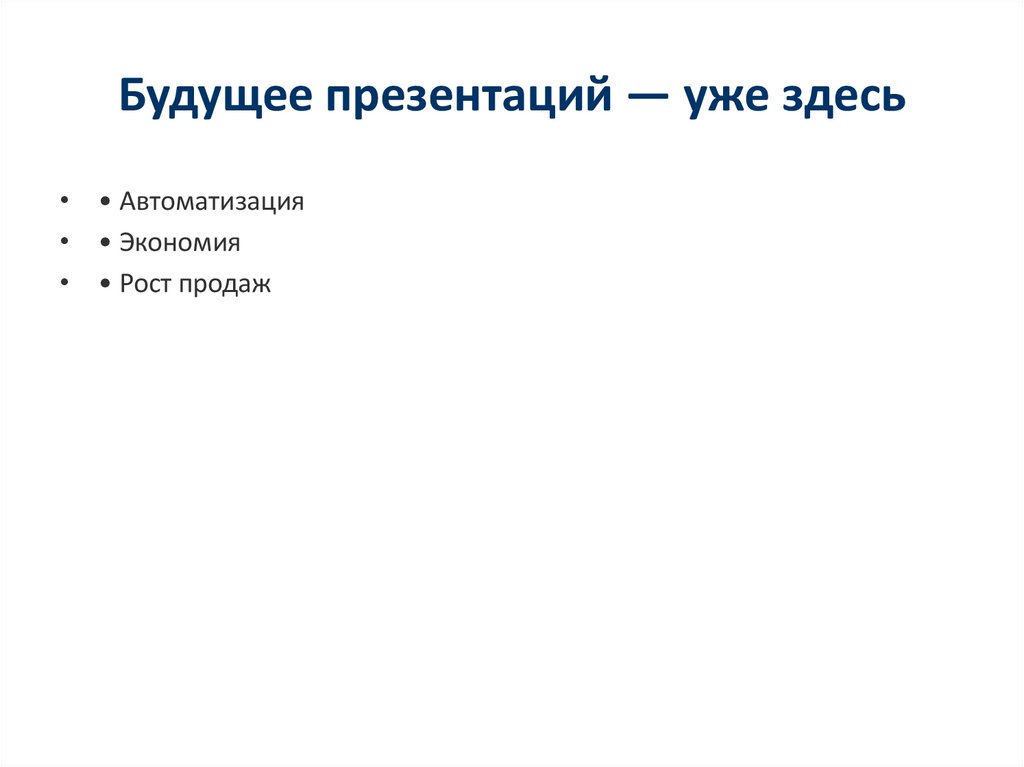 Будущее презентаций — уже здесь

• • Автоматизация
• • Экономия
• • Рост продаж